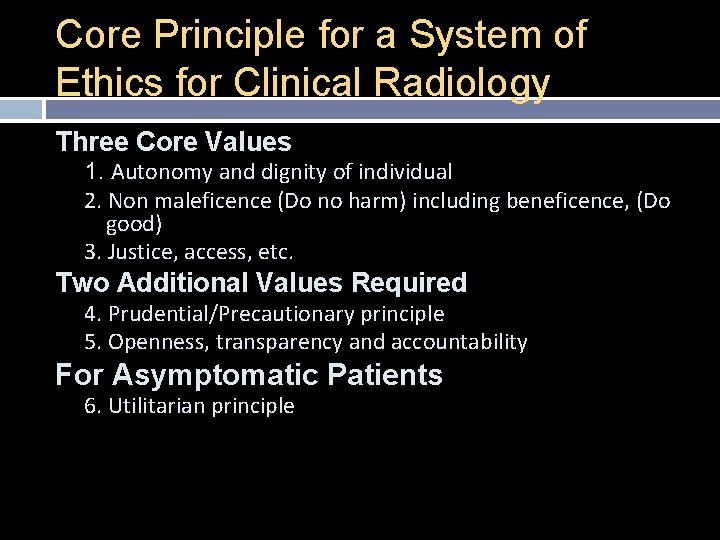 Core Principle for a System of Ethics for Clinical Radiology

Three Core Values

1. Autonomy and dignity of individual
2. Non maleficence (Do no harm) including beneficence, (Do good)
3. Justice, access, etc.

Two Additional Values Required

4. Prudential/Precautionary principle
5. Openness, transparency and accountability

For Asymptomatic Patients

6. Utilitarian principle